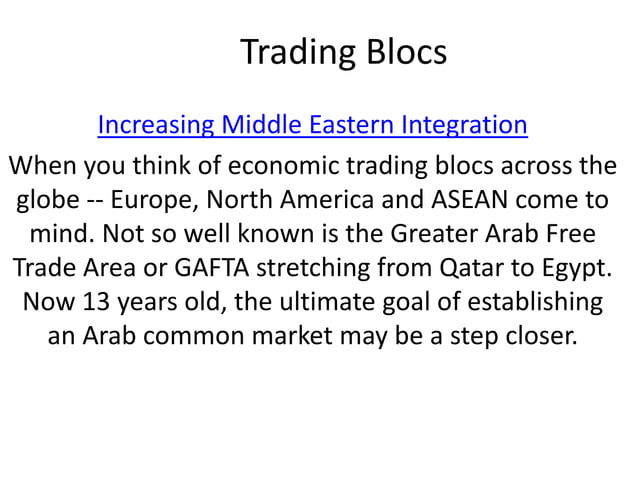 Trading Blocs

Increasing Middle Eastern Integration

When you think of economic trading blocs across the globe -- Europe, North America and ASEAN come to mind. Not so well known is the Greater Arab Free Trade Area or GAFTA stretching from Qatar to Egypt. Now 13 years old, the ultimate goal of establishing an Arab common market may be a step closer.